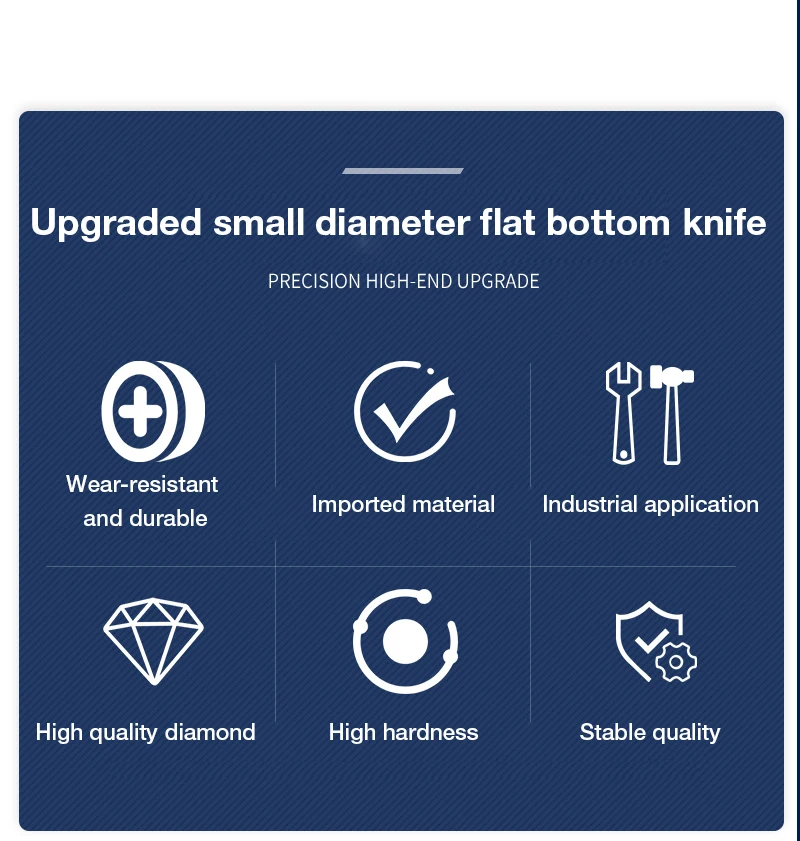 Upgraded small diameter flat bottom knife

PRECISION HIGH-END UPGRADE

Wear-resistant and durable

Imported material

Industrial application

High quality diamond

High hardness

Stable quality